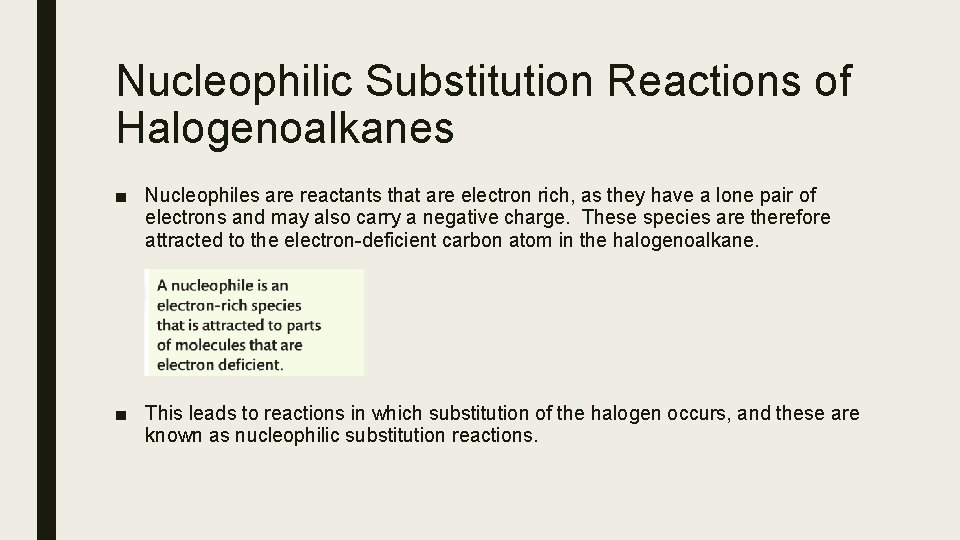 Nucleophilic Substitution Reactions of Halogenoalkanes

■ Nucleophiles are reactants that are electron rich, as they have a lone pair of electrons and may also carry a negative charge. These species are therefore attracted to the electron-deficient carbon atom in the halogenoalkane.

A nucleophile is an electron-rich species that is attracted to parts of molecules that are electron deficient.

■ This leads to reactions in which substitution of the halogen occurs, and these are known as nucleophilic substitution reactions.